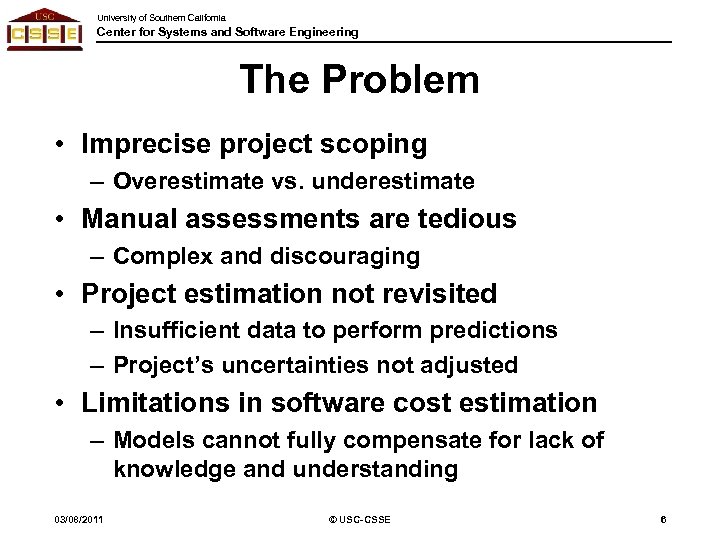 USC
CSSE

University of Southern California
Center for Systems and Software Engineering

The Problem

• Imprecise project scoping
– Overestimate vs. underestimate
• Manual assessments are tedious
– Complex and discouraging
• Project estimation not revisited
– Insufficient data to perform predictions
– Project's uncertainties not adjusted
• Limitations in software cost estimation
– Models cannot fully compensate for lack of knowledge and understanding

03/08/2011

© USC-CSSE

6